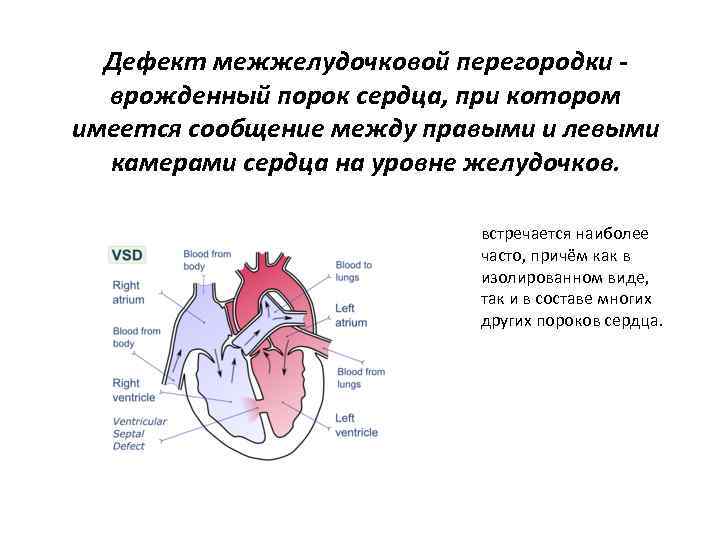 Дефект межжелудочковой перегородки - врожденный порок сердца, при котором имеется сообщение между правыми и левыми камерами сердца на уровне желудочков.

VSD

Blood from body

Right atrium

Blood from body

Right ventricle

Ventricular Septal Defect

Blood to lungs

Left atrium

Blood from lungs

Left ventricle

встречается наиболее часто, причём как в изолированном виде, так и в составе многих других пороков сердца.